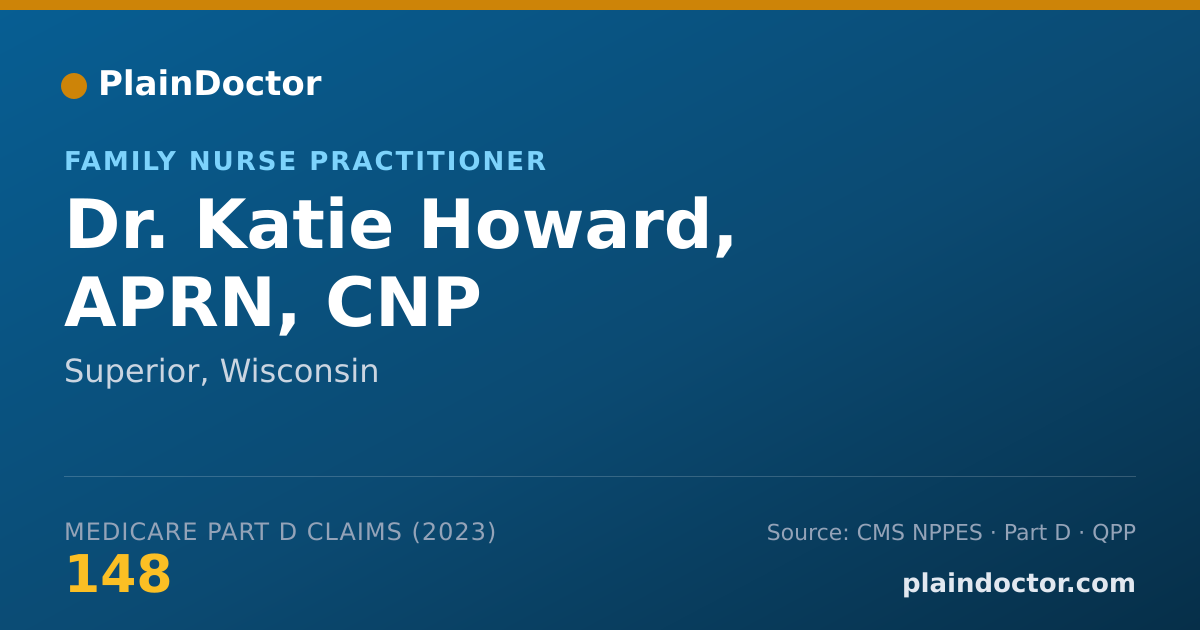 PlainDoctor

FAMILY NURSE PRACTITIONER

Dr. Katie Howard, APRN, CNP

Superior, Wisconsin

MEDICARE PART D CLAIMS (2023)
148

Source: CMS NPPES · Part D · QPP

plaindoctor.com